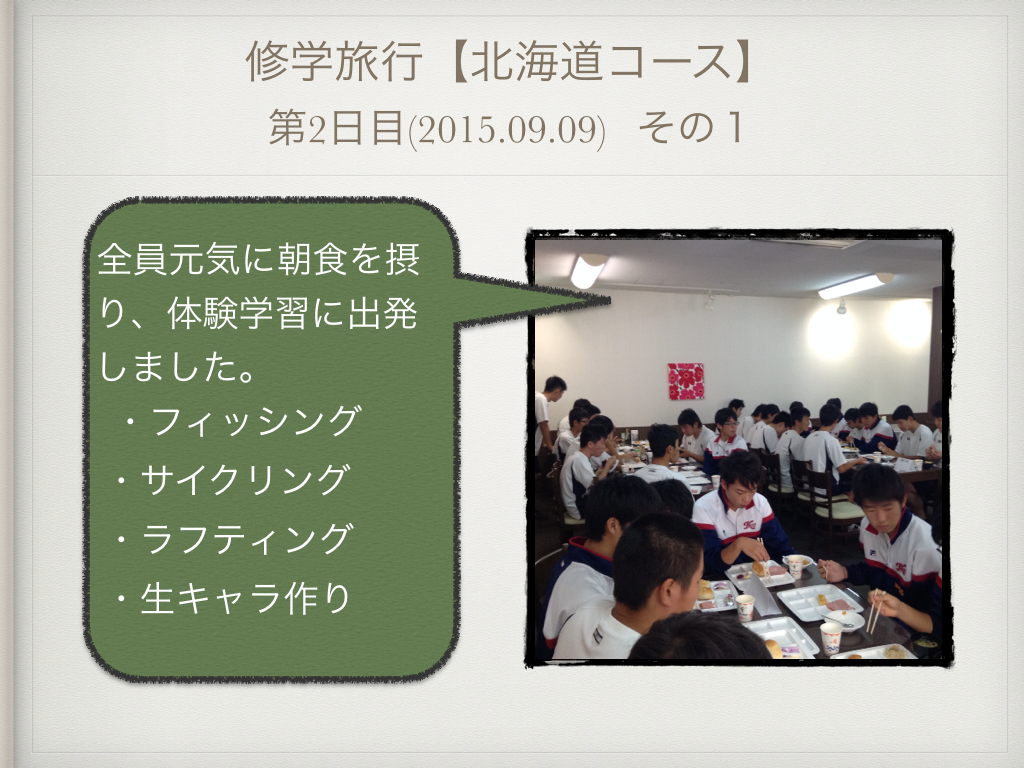 修学旅行【北海道コース】
第2日目(2015.09.09)　その１

全員元気に朝食を摂り、体験学習に出発しました。
・フィッシング
・サイクリング
・ラフティング
・生キャラ作り